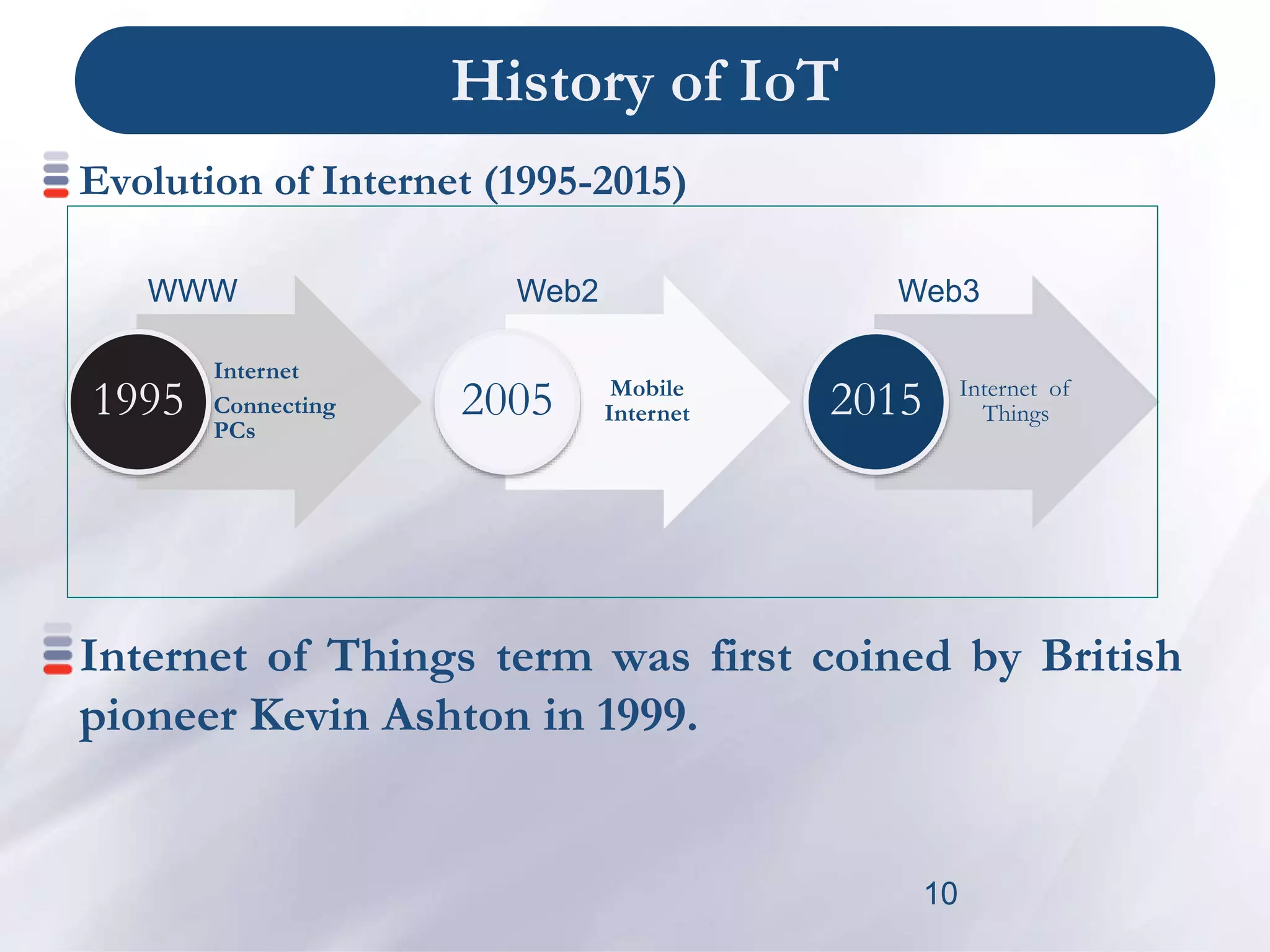 History of IoT

Evolution of Internet (1995-2015)

WWW

1995

Internet Connecting PCs

Web2

2005

Mobile Internet

Web3

2015

Internet of Things

Internet of Things term was first coined by British pioneer Kevin Ashton in 1999.

10